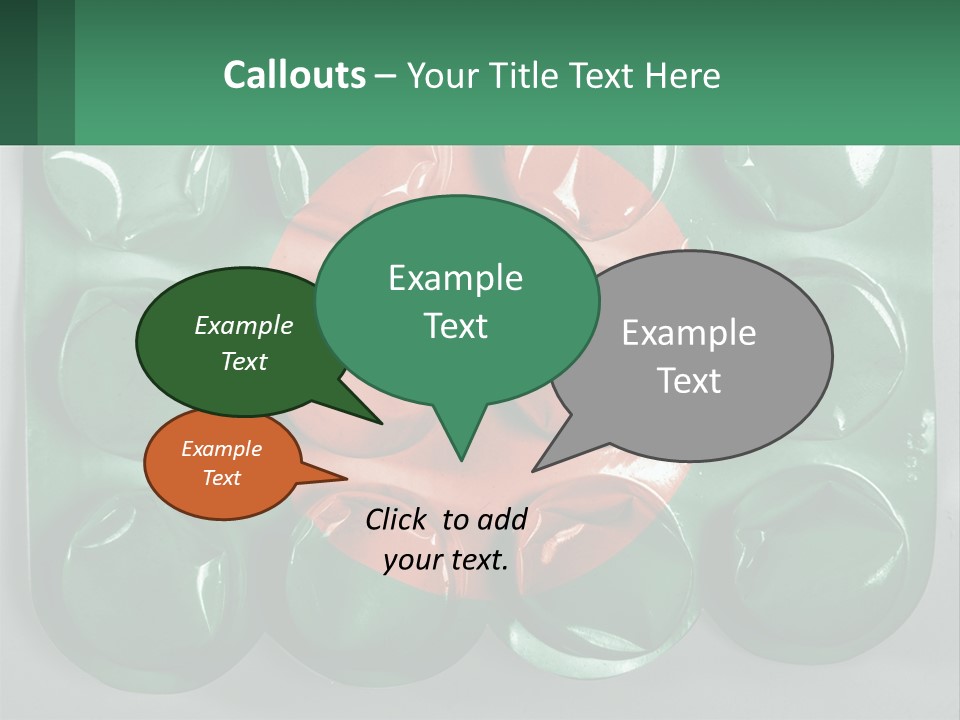 Callouts – Your Title Text Here

Example Text

Example Text

Example Text

Example Text

Click to add your text.